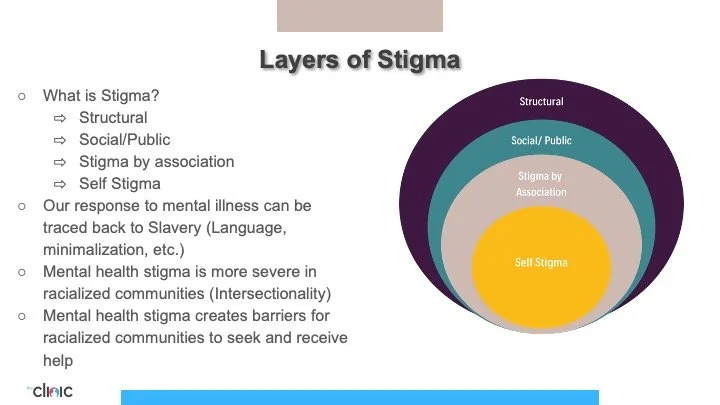 Layers of Stigma

○ What is Stigma?
⇨ Structural
⇨ Social/Public
⇨ Stigma by association
⇨ Self Stigma
○ Our response to mental illness can be traced back to Slavery (Language, minimalization, etc.)
○ Mental health stigma is more severe in racialized communities (Intersectionality)
○ Mental health stigma creates barriers for racialized communities to seek and receive help

Structural
Social/ Public
Stigma by Association
Self Stigma

clinic